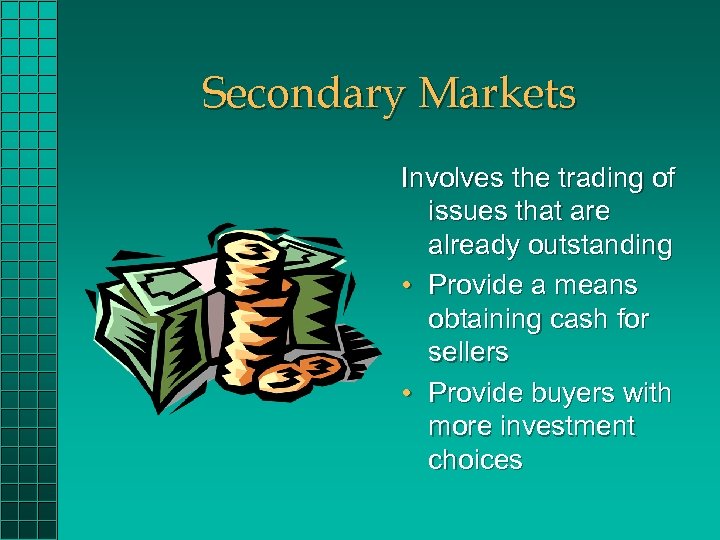 Secondary Markets

Involves the trading of issues that are already outstanding

• Provide a means obtaining cash for sellers

• Provide buyers with more investment choices